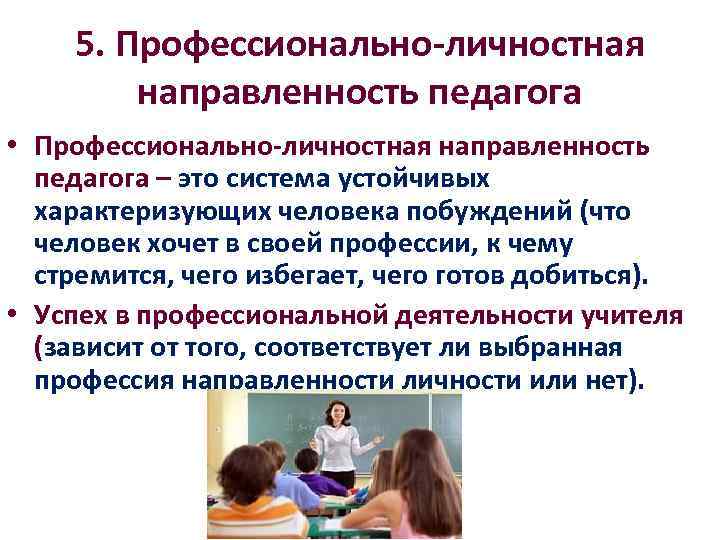 5. Профессионально-личностная направленность педагога

• Профессионально-личностная направленность педагога – это система устойчивых характеризующих человека побуждений (что человек хочет в своей профессии, к чему стремится, чего избегает, чего готов добиться).

• Успех в профессиональной деятельности учителя (зависит от того, соответствует ли выбранная профессия направленности личности или нет).